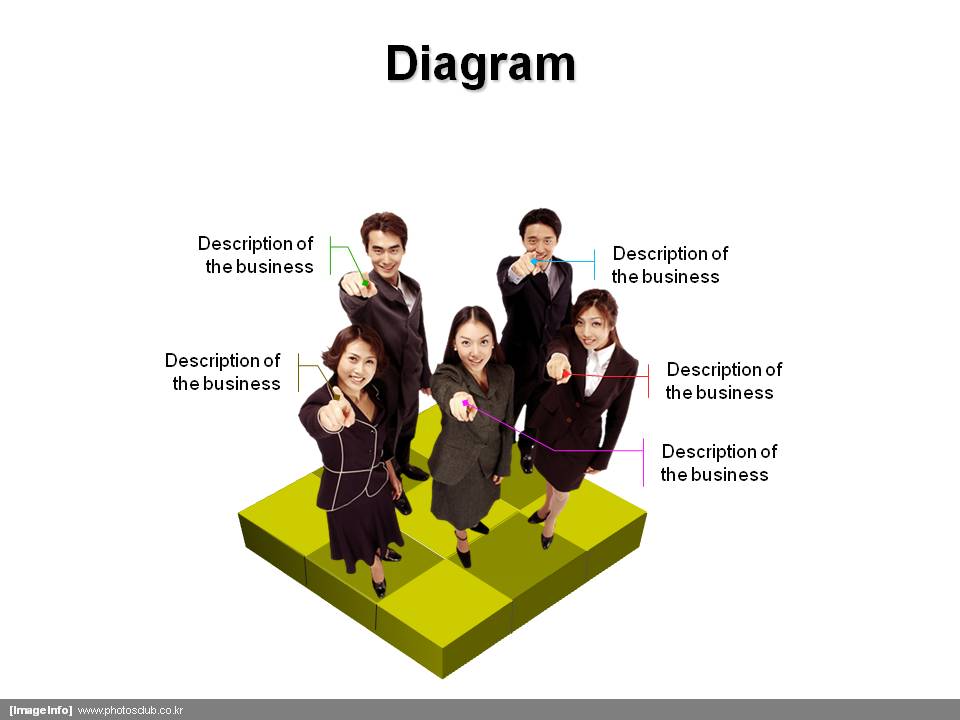 Diagram

Description of the business

Description of the business

Description of the business

Description of the business

Description of the business

[Image Info] www.photosclub.co.kr